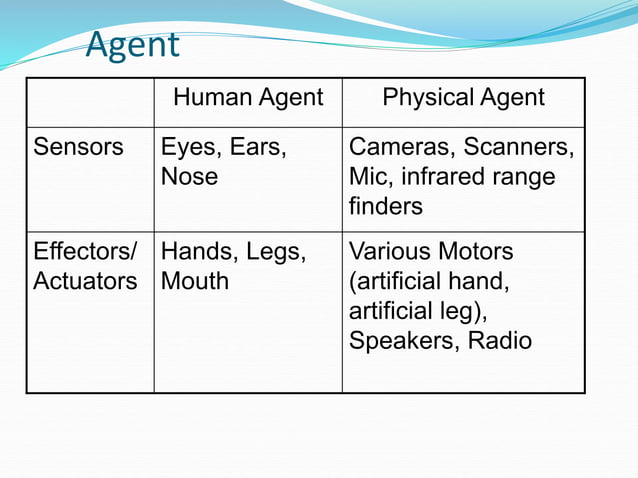 Agent

| | Human Agent | Physical Agent |
|---|---|---|
| Sensors | Eyes, Ears, Nose | Cameras, Scanners, Mic, infrared range finders |
| Effectors/ Actuators | Hands, Legs, Mouth | Various Motors (artificial hand, artificial leg), Speakers, Radio |